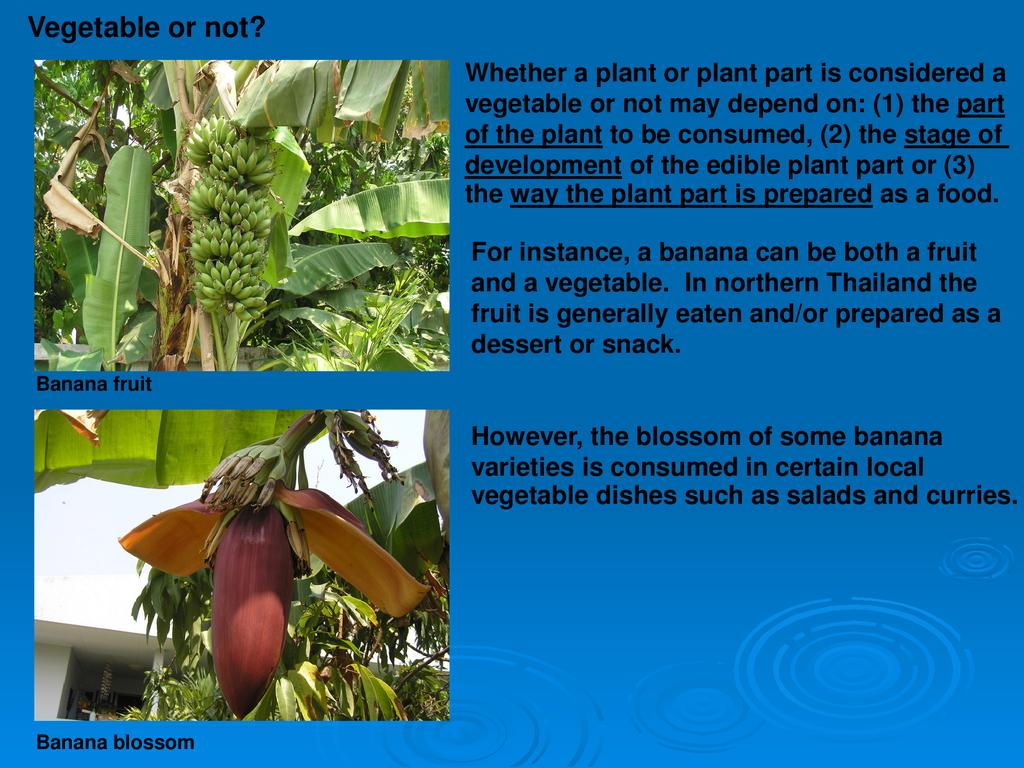 Vegetable or not?

Whether a plant or plant part is considered a vegetable or not may depend on: (1) the part of the plant to be consumed, (2) the stage of development of the edible plant part or (3) the way the plant part is prepared as a food.

For instance, a banana can be both a fruit and a vegetable. In northern Thailand the fruit is generally eaten and/or prepared as a dessert or snack.

Banana fruit

However, the blossom of some banana varieties is consumed in certain local vegetable dishes such as salads and curries.

Banana blossom